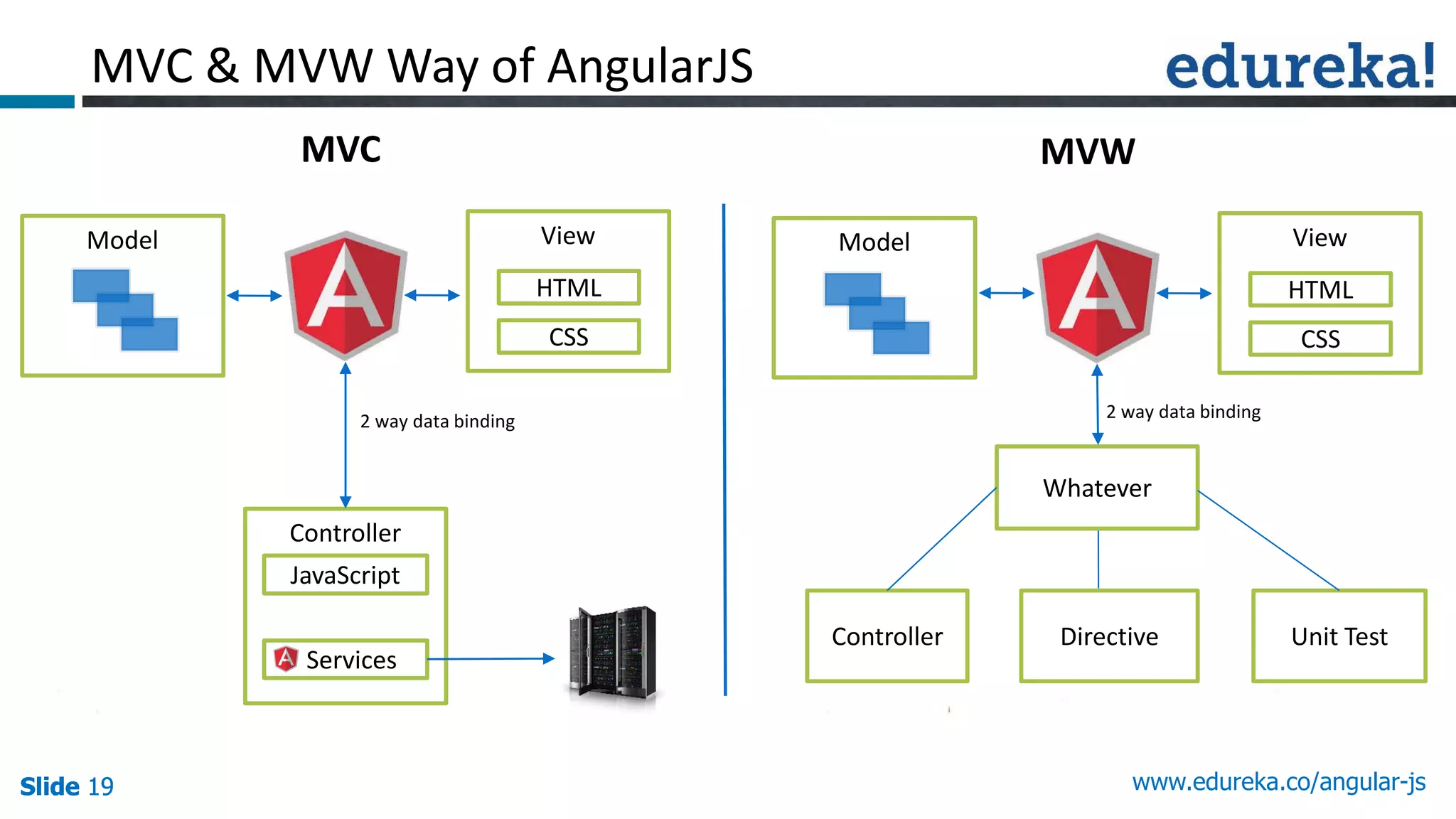 MVC & MVW Way of AngularJS

edureka!

MVC

Model

A

View

HTML

CSS

2 way data binding

Controller

JavaScript

A Services

MVW

Model

A

View

HTML

CSS

2 way data binding

Whatever

Controller

Directive

Unit Test

Slide 19

www.edureka.co/angular-js